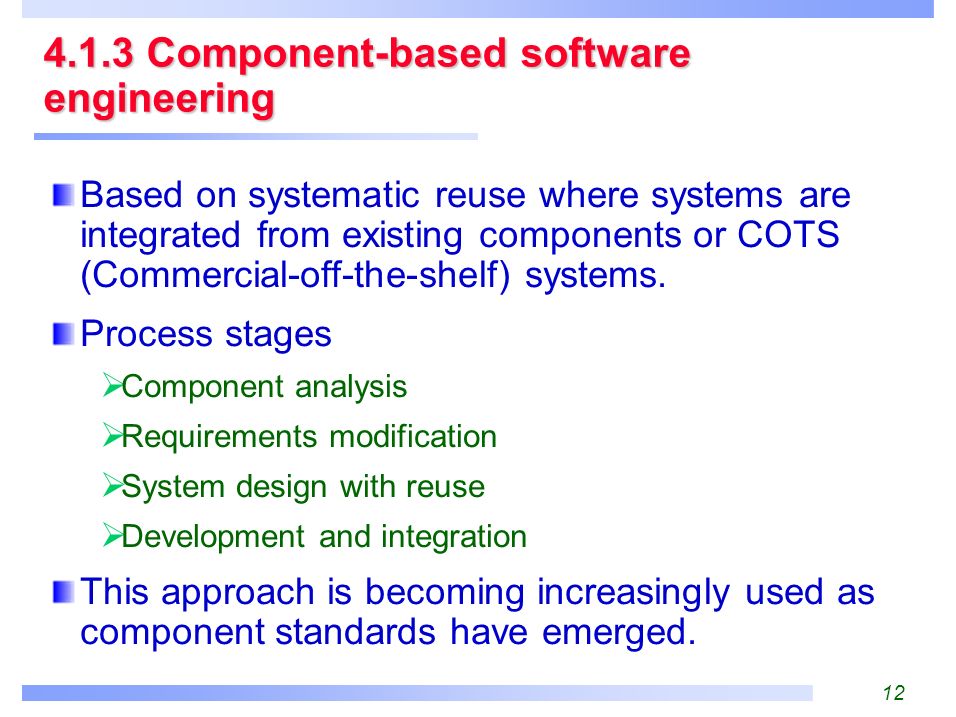 4.1.3 Component-based software engineering

Based on systematic reuse where systems are integrated from existing components or COTS (Commercial-off-the-shelf) systems.

Process stages

Component analysis

Requirements modification

System design with reuse

Development and integration

This approach is becoming increasingly used as component standards have emerged.

12